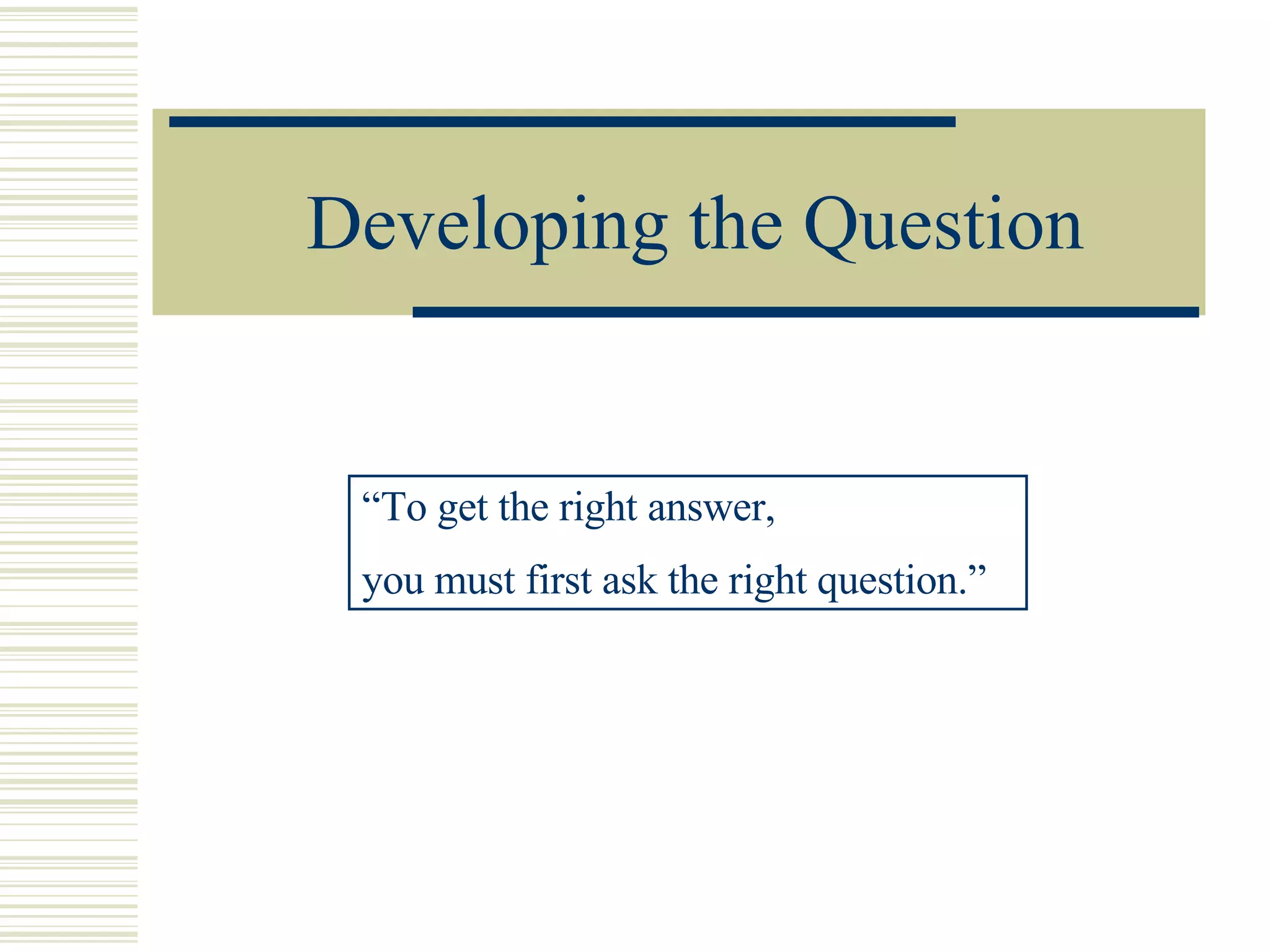 Developing the Question

“To get the right answer,
you must first ask the right question.”